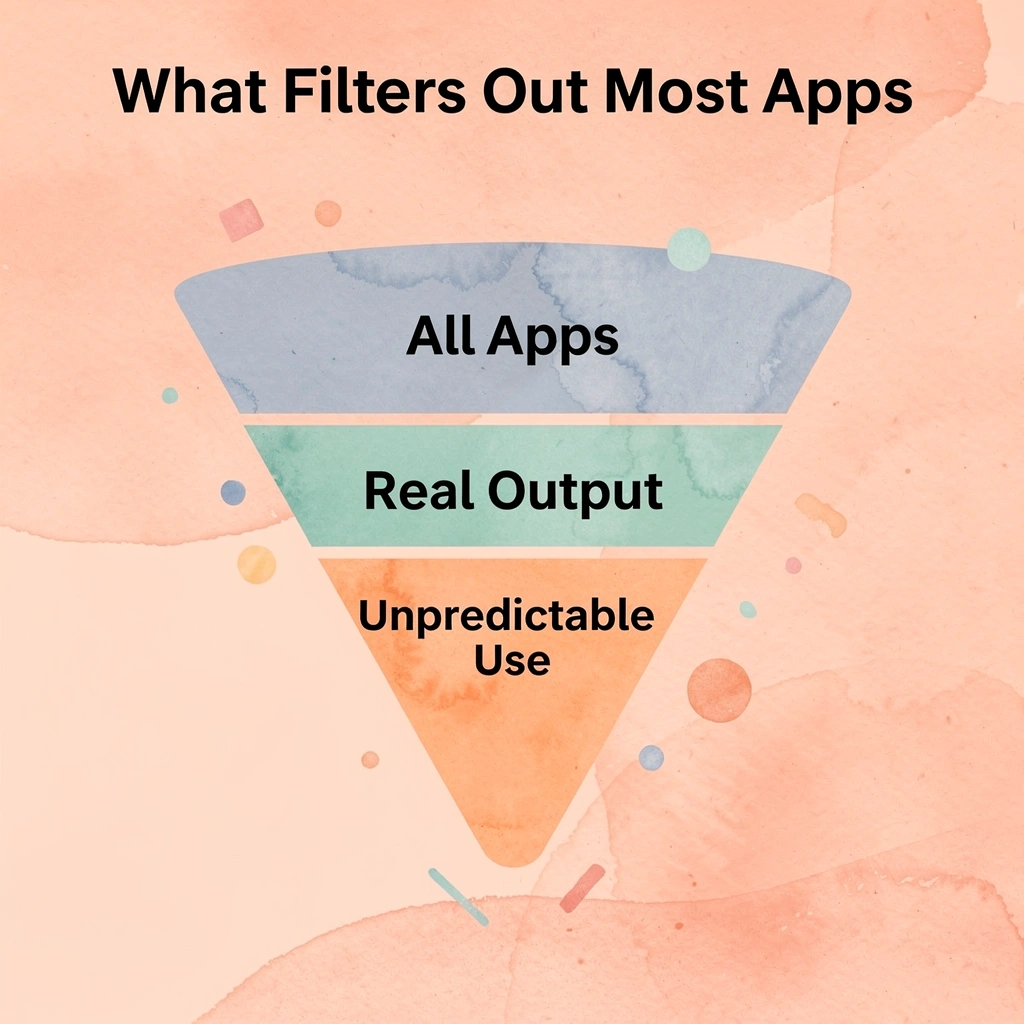 What Filters Out Most Apps

All Apps

Real Output

Unpredictable Use